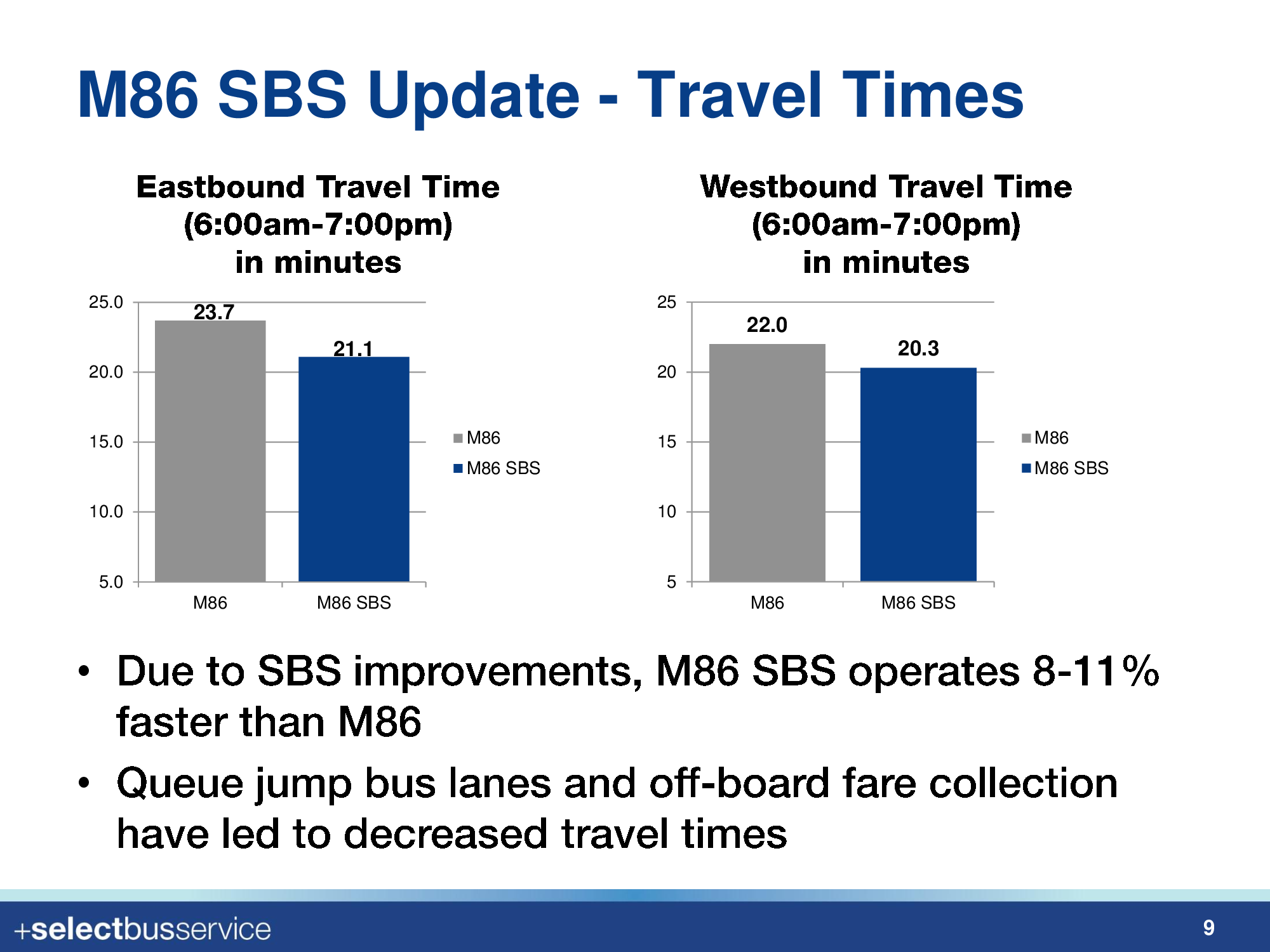 M86 SBS Update - Travel Times

Eastbound Travel Time
(6:00am-7:00pm)
in minutes

25.0
20.0
15.0
10.0
5.0

23.7
21.1

M86
M86 SBS

M86
M86 SBS

Westbound Travel Time
(6:00am-7:00pm)
in minutes

25
20
15
10
5

22.0
20.3

M86
M86 SBS

M86
M86 SBS

• Due to SBS improvements, M86 SBS operates 8-11% faster than M86

• Queue jump bus lanes and off-board fare collection have led to decreased travel times

+selectbusservice

9